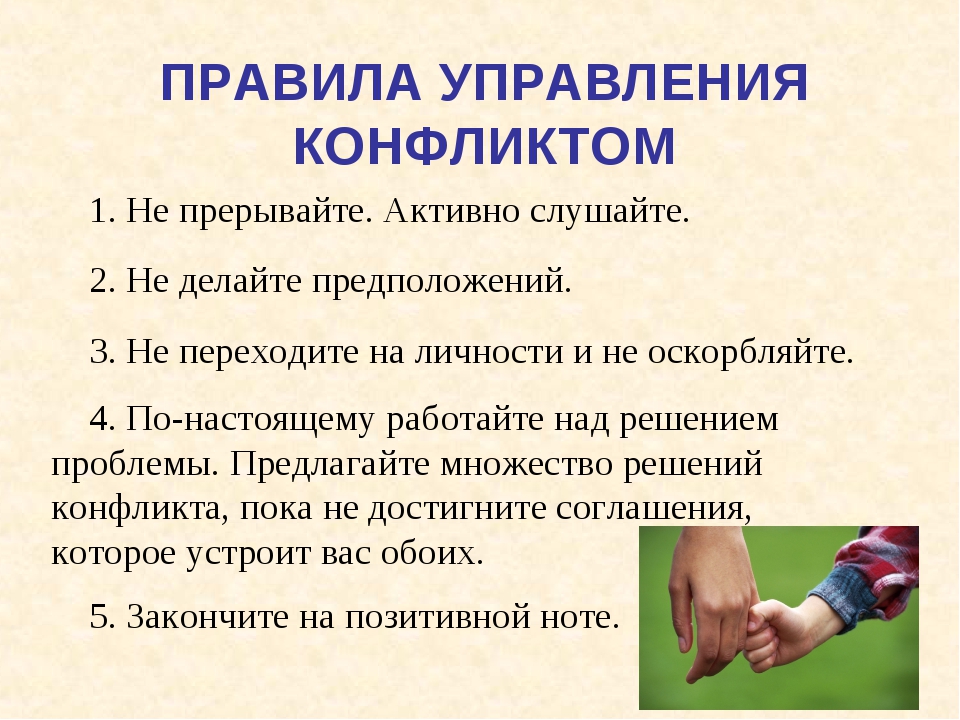 ПРАВИЛА УПРАВЛЕНИЯ КОНФЛИКТОМ

1. Не прерывайте. Активно слушайте.

2. Не делайте предположений.

3. Не переходите на личности и не оскорбляйте.

4. По-настоящему работайте над решением проблемы. Предлагайте множество решений конфликта, пока не достигните соглашения, которое устроит вас обоих.

5. Закончите на позитивной ноте.